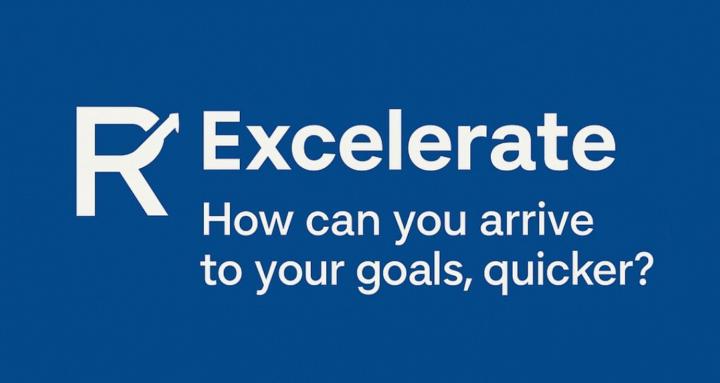 R Excelerate

How can you arrive to your goals, quicker?